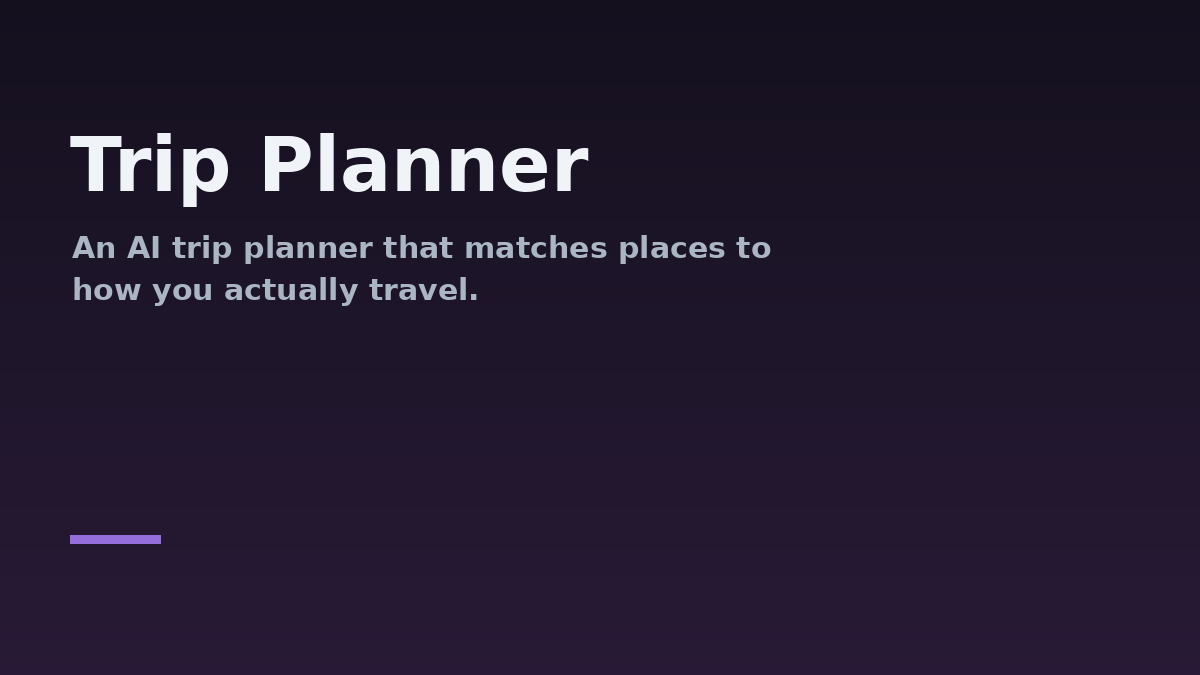 Trip Planner

An AI trip planner that matches places to how you actually travel.